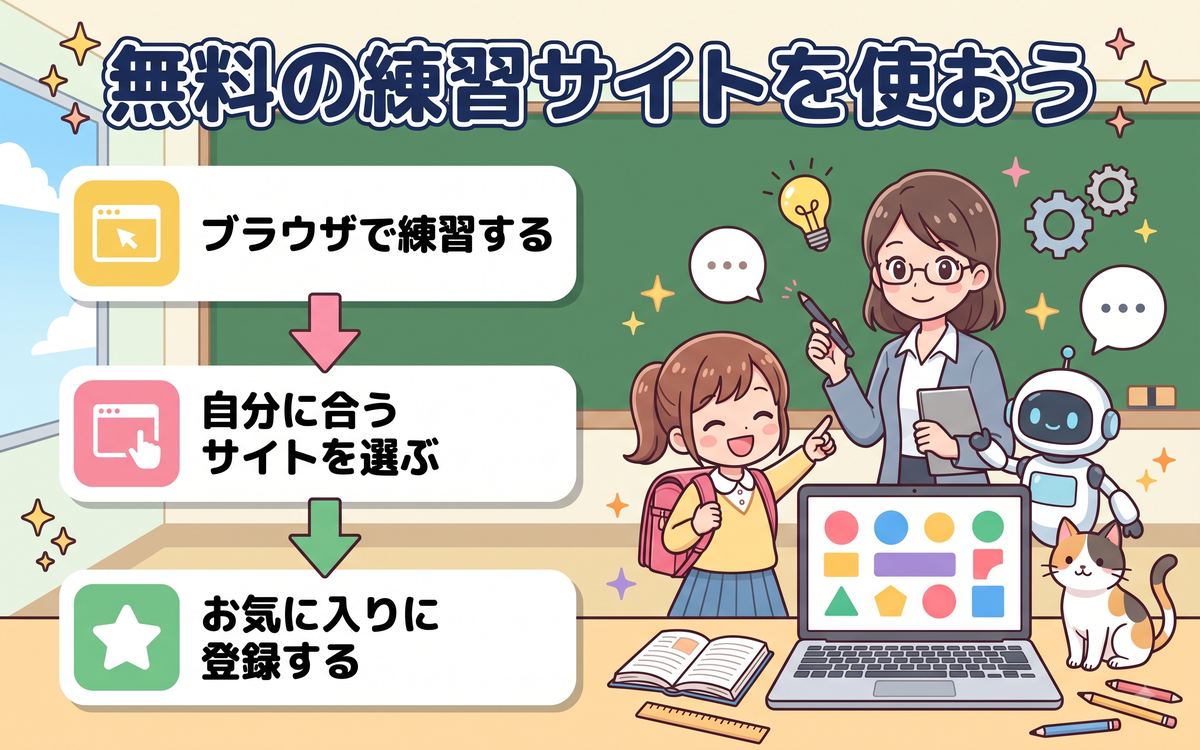 無料の練習サイトを使おう

ブラウザで練習する

自分に合う
サイトを選ぶ

お気に入りに
登録する